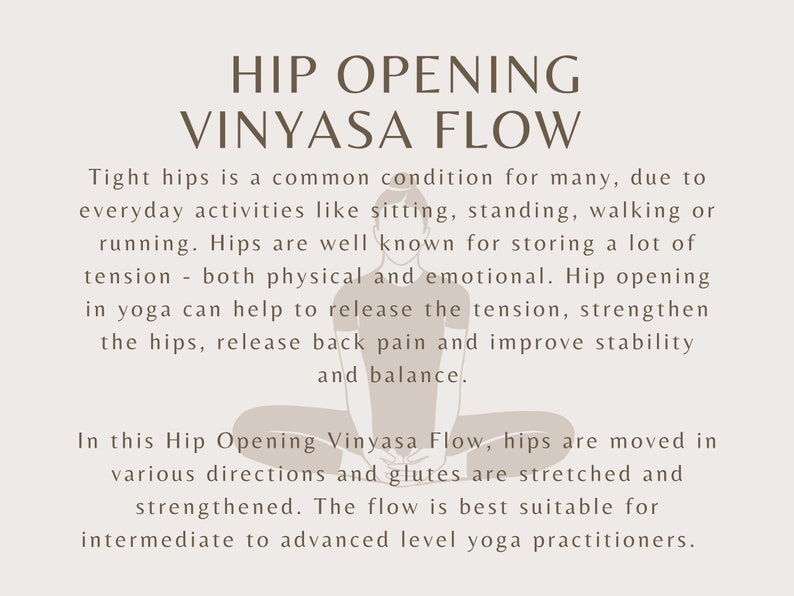 HIP OPENING VINYASA FLOW

Tight hips is a common condition for many, due to everyday activities like sitting, standing, walking or running. Hips are well known for storing a lot of tension - both physical and emotional. Hip opening in yoga can help to release the tension, strengthen the hips, release back pain and improve stability and balance.

In this Hip Opening Vinyasa Flow, hips are moved in various directions and glutes are stretched and strengthened. The flow is best suitable for intermediate to advanced level yoga practitioners.